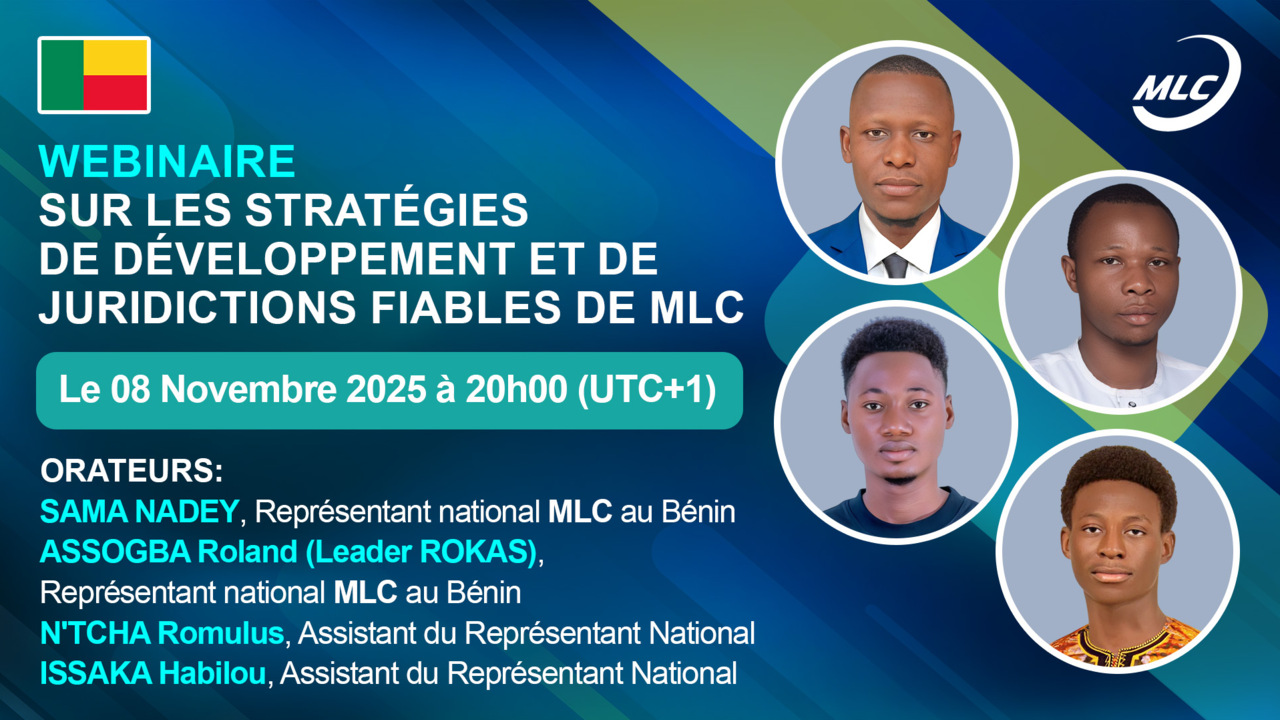 MLC

WEBINAIRE
SUR LES STRATÉGIES DE DÉVELOPPEMENT ET DE JURIDICTIONS FIABLES DE MLC

Le 08 Novembre 2025 à 20h00 (UTC+1)

ORATEURS:
SAMA NADEY, Représentant national MLC au Bénin
ASSOGBA Roland (Leader ROKAS), Représentant national MLC au Bénin
N'TCHA Romulus, Assistant du Représentant National
ISSAKA Habilou, Assistant du Représentant National